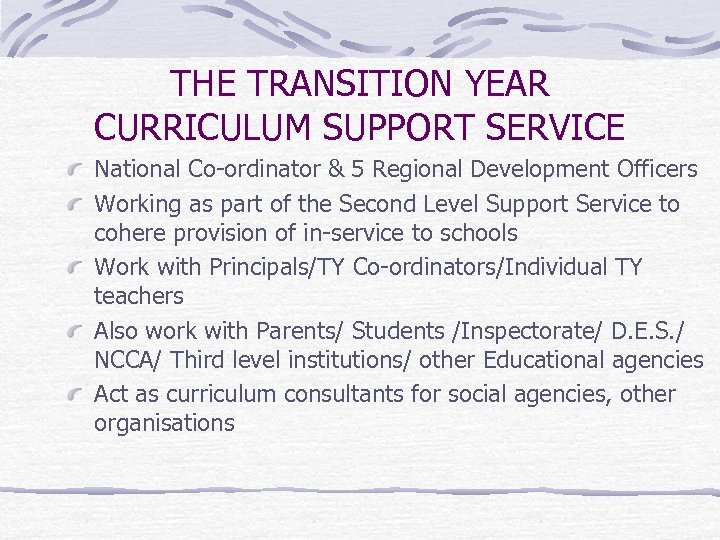 THE TRANSITION YEAR CURRICULUM SUPPORT SERVICE

National Co-ordinator & 5 Regional Development Officers

Working as part of the Second Level Support Service to cohere provision of in-service to schools

Work with Principals/TY Co-ordinators/Individual TY teachers

Also work with Parents/ Students /Inspectorate/ D.E.S./ NCCA/ Third level institutions/ other Educational agencies

Act as curriculum consultants for social agencies, other organisations